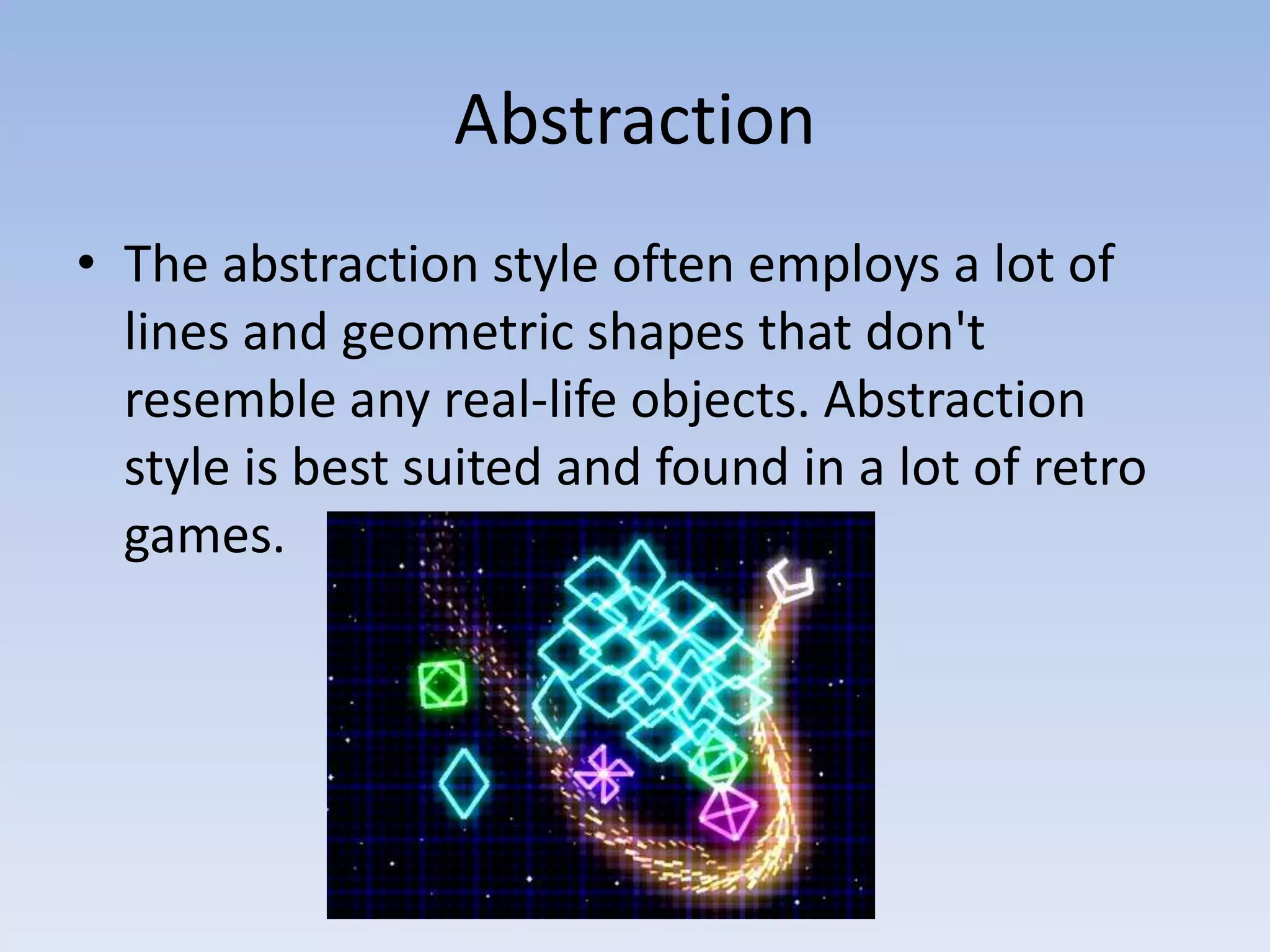 Abstraction

• The abstraction style often employs a lot of lines and geometric shapes that don't resemble any real-life objects. Abstraction style is best suited and found in a lot of retro games.